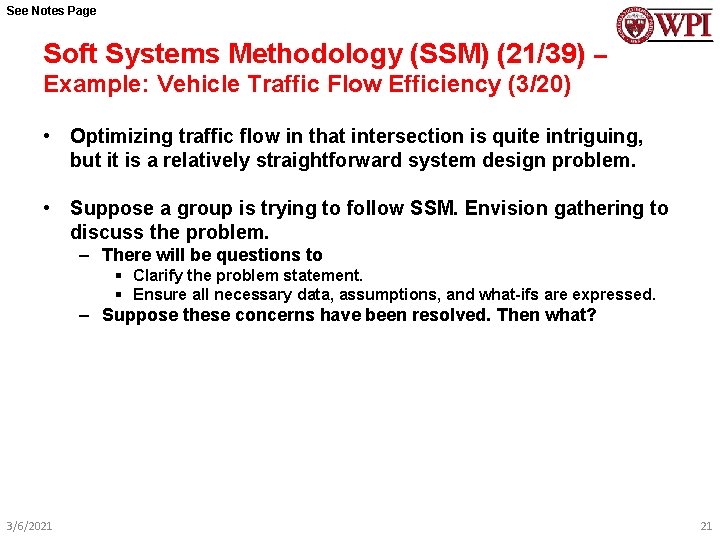 See Notes Page

WPI

Soft Systems Methodology (SSM) (21/39) –
Example: Vehicle Traffic Flow Efficiency (3/20)

• Optimizing traffic flow in that intersection is quite intriguing, but it is a relatively straightforward system design problem.

• Suppose a group is trying to follow SSM. Envision gathering to discuss the problem.
– There will be questions to
▪ Clarify the problem statement.
▪ Ensure all necessary data, assumptions, and what-ifs are expressed.
– Suppose these concerns have been resolved. Then what?

3/6/2021

21